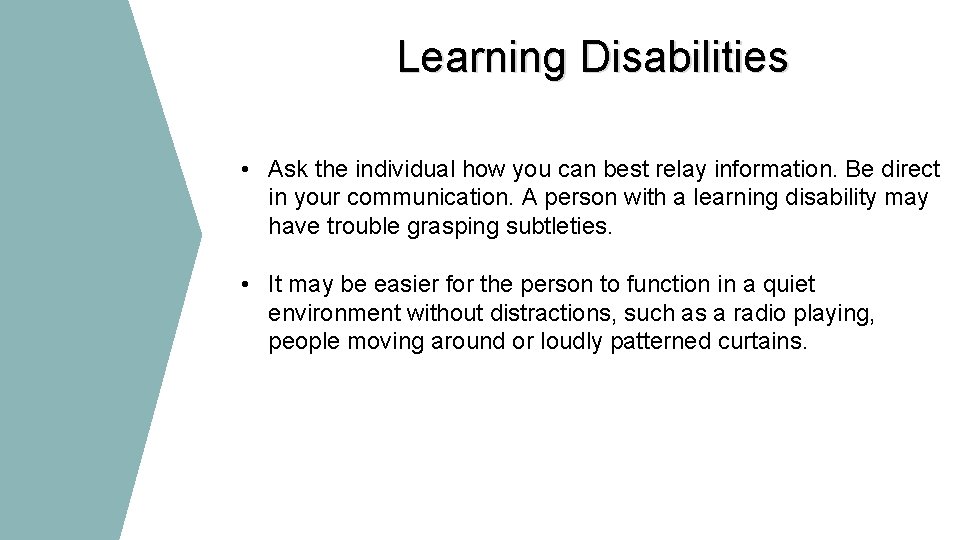 Learning Disabilities

• Ask the individual how you can best relay information. Be direct in your communication. A person with a learning disability may have trouble grasping subtleties.

• It may be easier for the person to function in a quiet environment without distractions, such as a radio playing, people moving around or loudly patterned curtains.